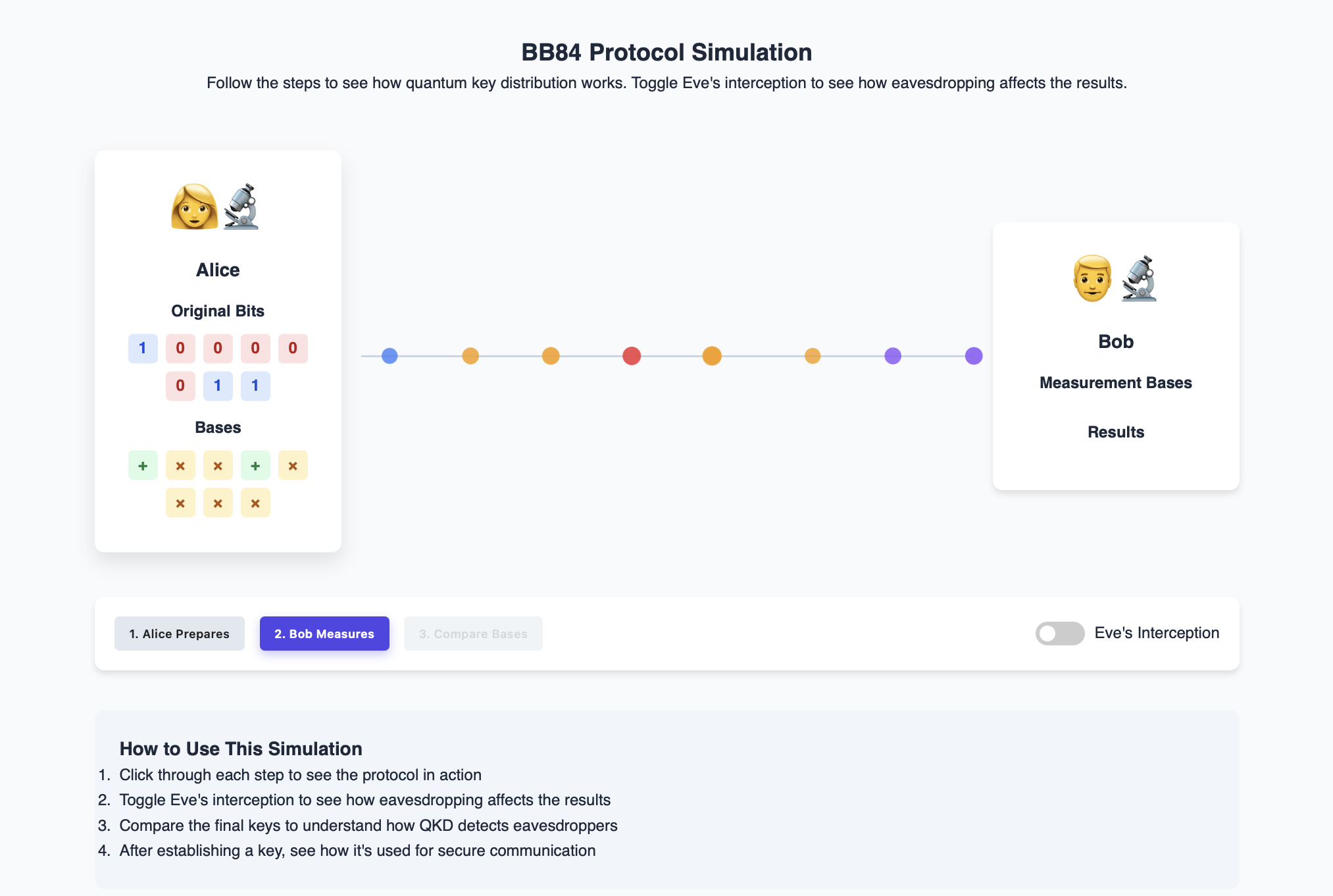 BB84 Protocol Simulation

Follow the steps to see how quantum key distribution works. Toggle Eve's interception to see how eavesdropping affects the results.

Alice

Original Bits

1 0 0 0 0
0 1 1

Bases

+ × × + ×
× × ×

Bob

Measurement Bases

Results

1. Alice Prepares
2. Bob Measures
3. Compare Bases
Eve's Interception

How to Use This Simulation

1. Click through each step to see the protocol in action
2. Toggle Eve's interception to see how eavesdropping affects the results
3. Compare the final keys to understand how QKD detects eavesdroppers
4. After establishing a key, see how it's used for secure communication